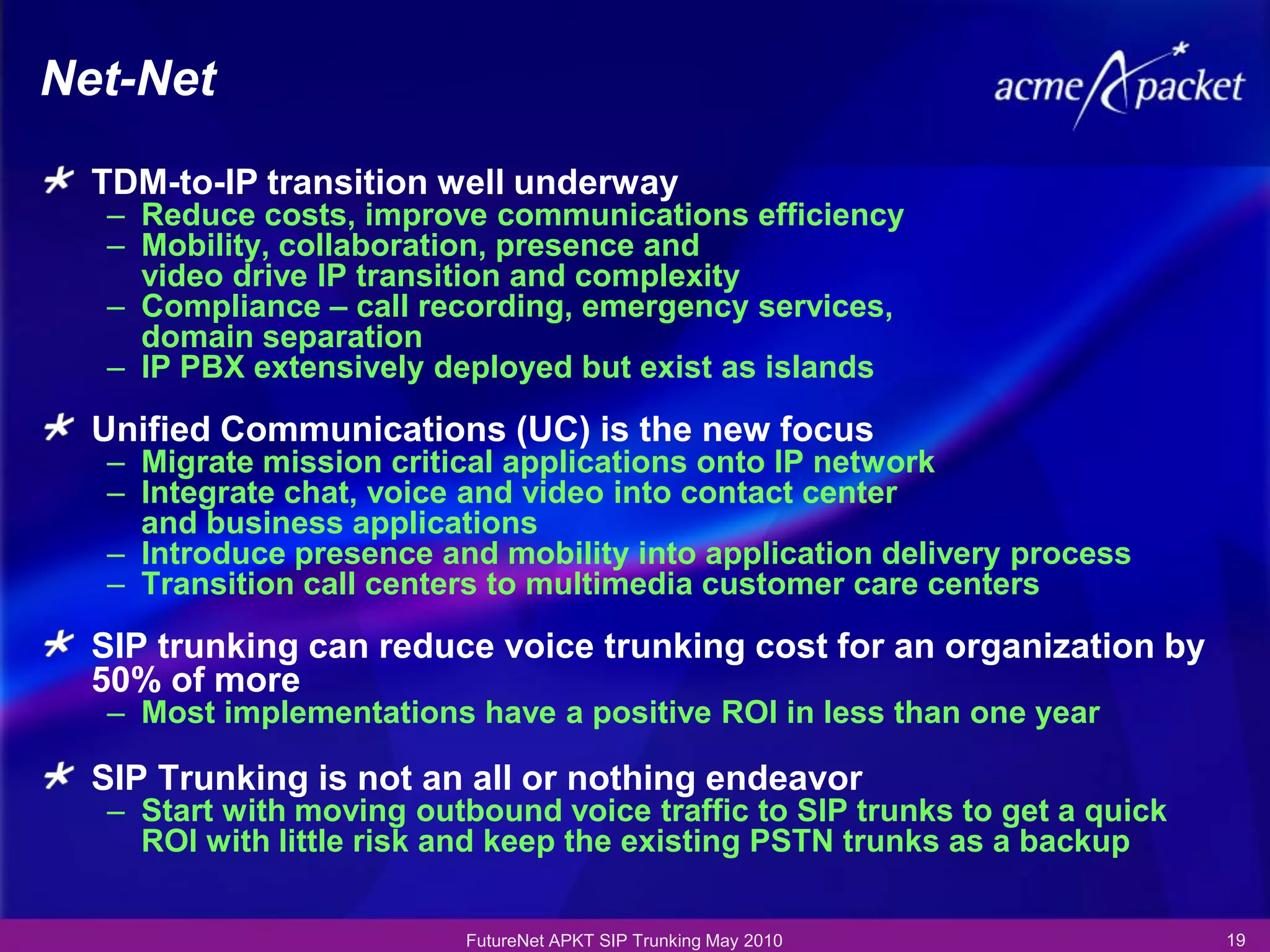 Net-Net

acme packet

TDM-to-IP transition well underway
– Reduce costs, improve communications efficiency
– Mobility, collaboration, presence and video drive IP transition and complexity
– Compliance – call recording, emergency services, domain separation
– IP PBX extensively deployed but exist as islands

Unified Communications (UC) is the new focus
– Migrate mission critical applications onto IP network
– Integrate chat, voice and video into contact center and business applications
– Introduce presence and mobility into application delivery process
– Transition call centers to multimedia customer care centers

SIP trunking can reduce voice trunking cost for an organization by 50% of more
– Most implementations have a positive ROI in less than one year

SIP Trunking is not an all or nothing endeavor
– Start with moving outbound voice traffic to SIP trunks to get a quick ROI with little risk and keep the existing PSTN trunks as a backup

FutureNet APKT SIP Trunking May 2010

19